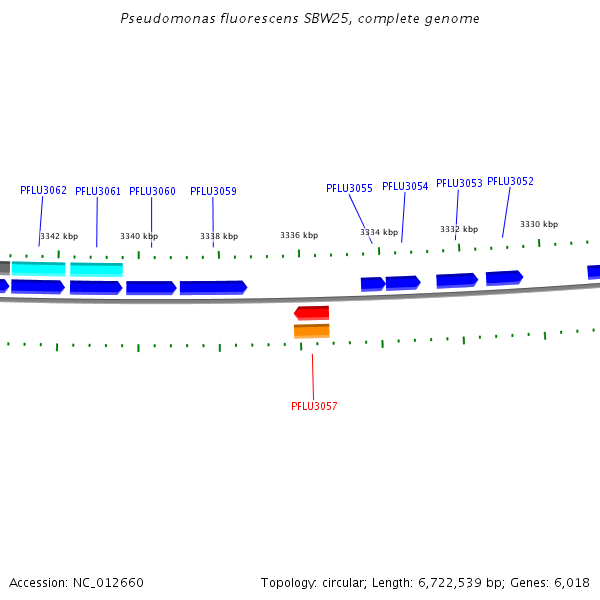 Pseudomonas fluorescens SBW25, complete genome

PFLU3062 PFLU3061 PFLU3060 PFLU3059 PFLU3055 PFLU3054 PFLU3053 PFLU3052

3342 kbp 3340 kbp 3338 kbp 3336 kbp 3334 kbp 3332 kbp 3330 kbp

PFLU3057

Accession: NC_012660

Topology: circular; Length: 6,722,539 bp; Genes: 6,018